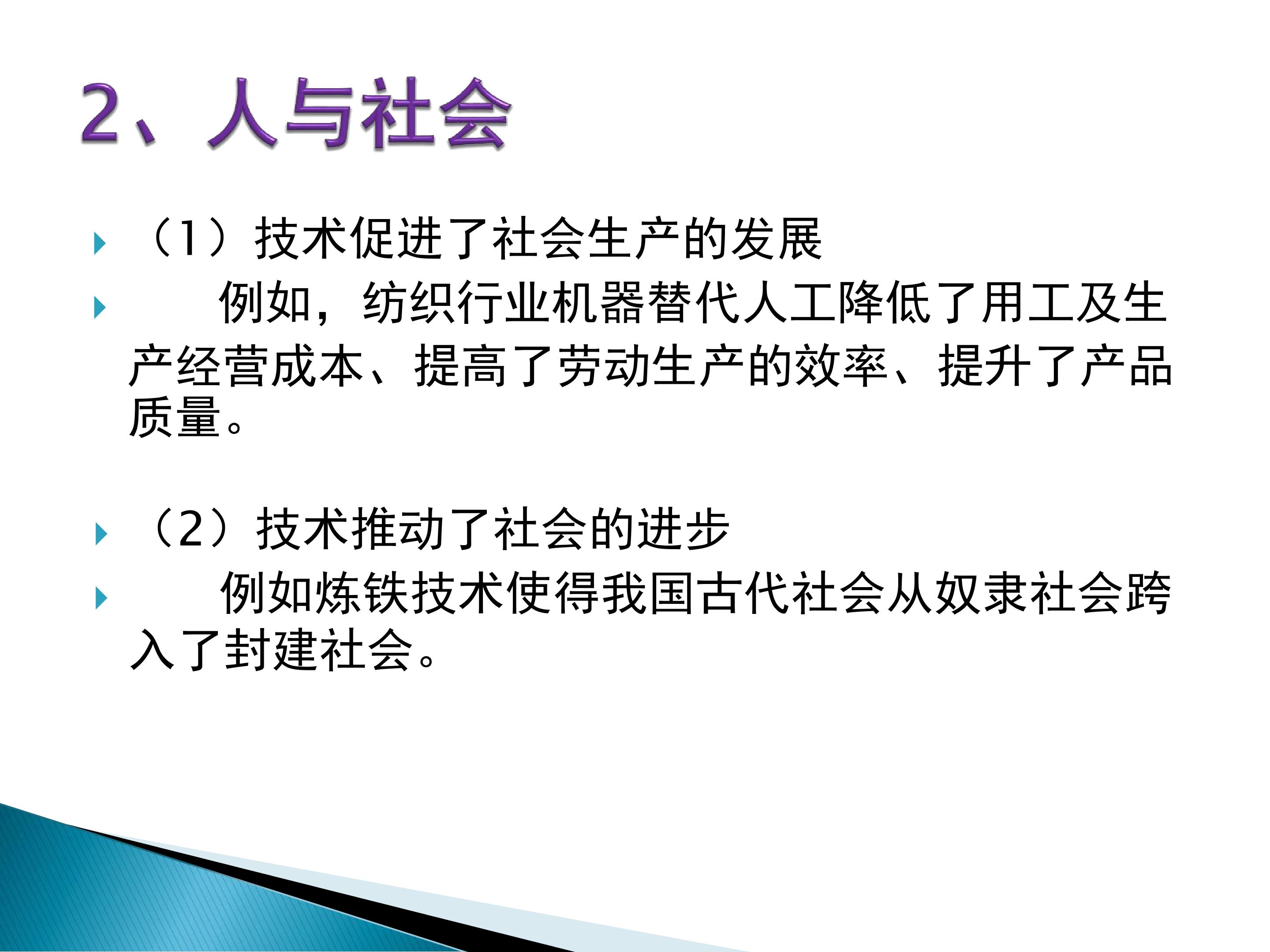 2、人与社会

（1）技术促进了社会生产的发展

例如，纺织行业机器替代人工降低了用工及生产经营成本、提高了劳动生产的效率、提升了产品质量。

（2）技术推动了社会的进步

例如炼铁技术使得我国古代社会从奴隶社会跨入了封建社会。